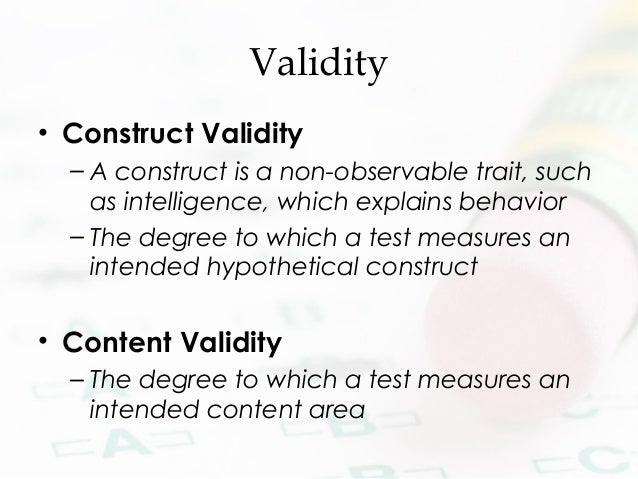 Validity

• Construct Validity
– A construct is a non-observable trait, such as intelligence, which explains behavior
– The degree to which a test measures an intended hypothetical construct

• Content Validity
– The degree to which a test measures an intended content area